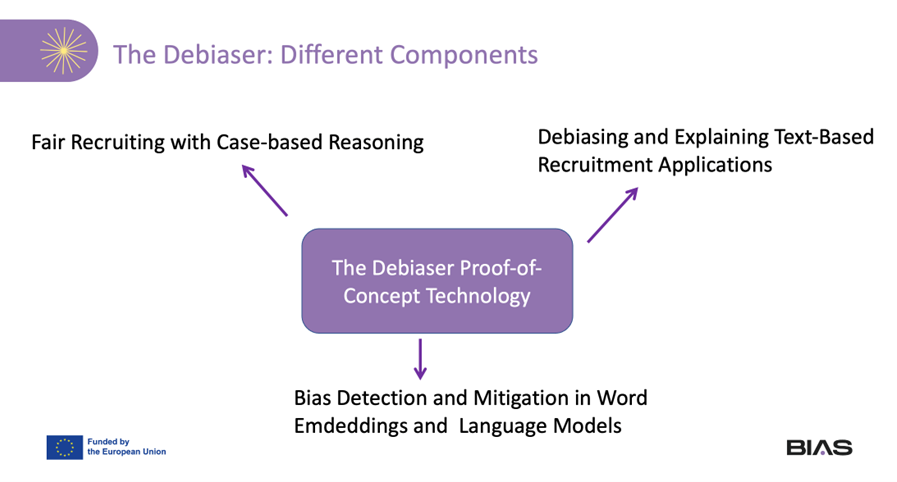 The Debiaser: Different Components

Fair Recruiting with Case-based Reasoning

Debiasing and Explaining Text-Based Recruitment Applications

The Debiaser Proof-of-Concept Technology

Bias Detection and Mitigation in Word Emdeddings and Language Models

Funded by the European Union

BIAS